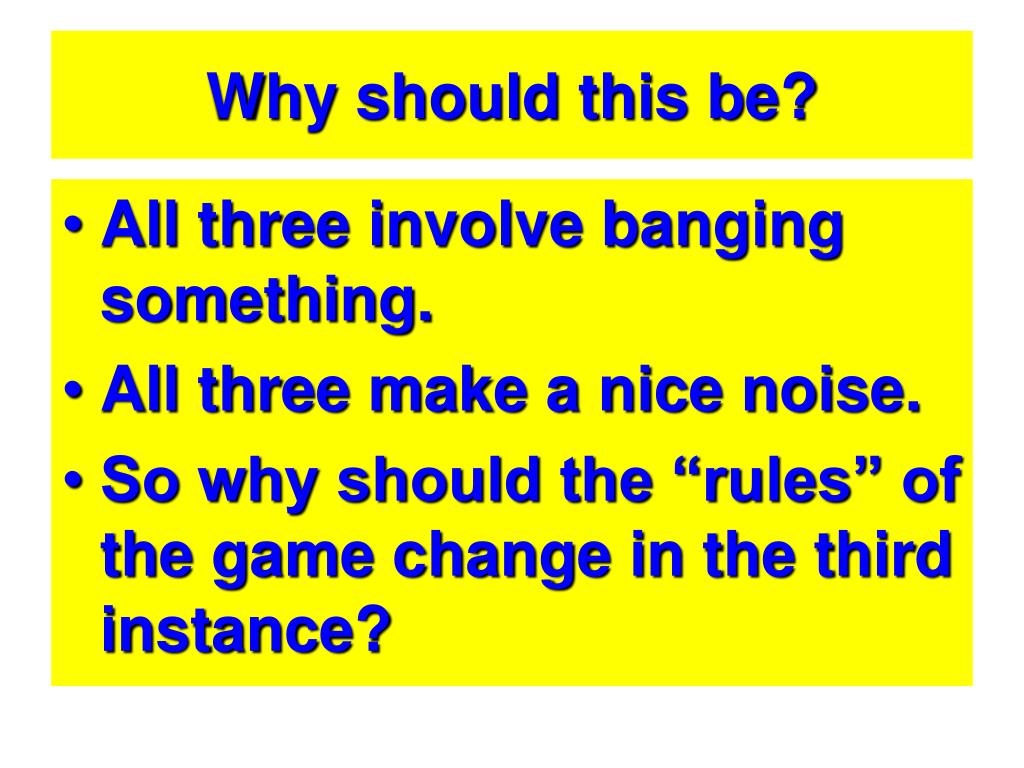 Why should this be?

• All three involve banging something.
• All three make a nice noise.
• So why should the “rules” of the game change in the third instance?